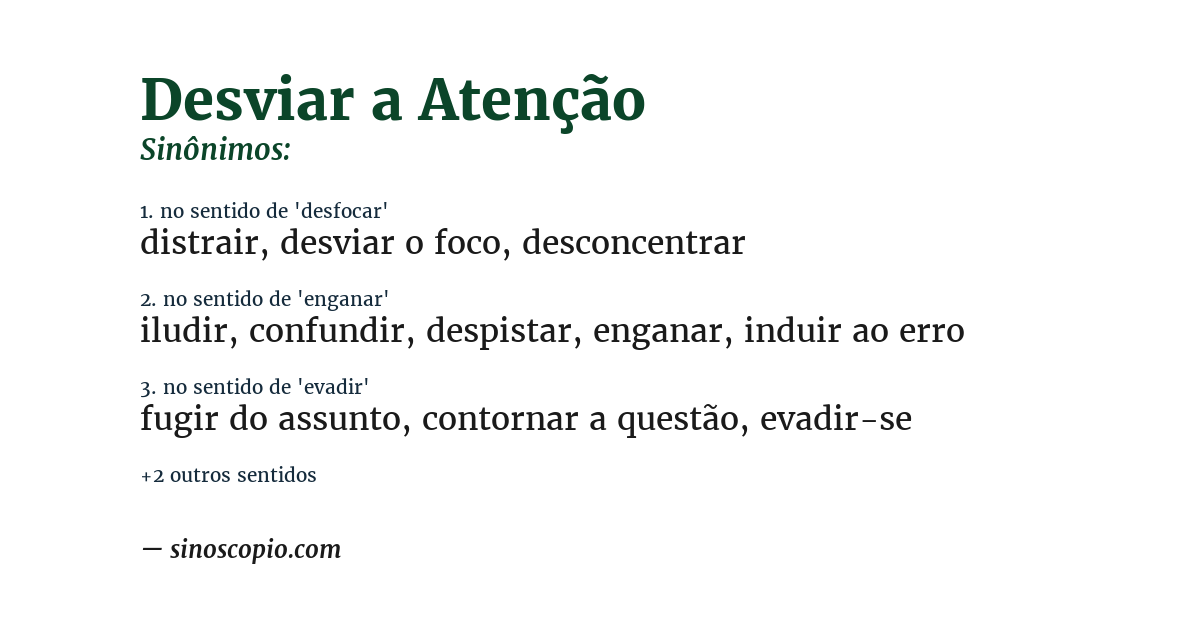 Desviar a Atenção
Sinônimos:

1. no sentido de 'desfocar'
distrair, desviar o foco, desconcentrar

2. no sentido de 'enganar'
iludir, confundir, despistar, enganar, induir ao erro

3. no sentido de 'evadir'
fugir do assunto, contornar a questão, evadir-se

+2 outros sentidos

— sinoscopio.com